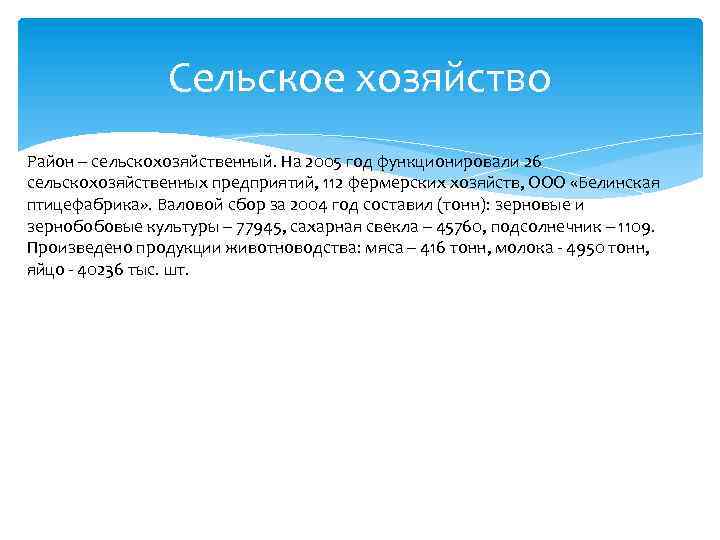 Сельское хозяйство

Район – сельскохозяйственный. На 2005 год функционировали 26 сельскохозяйственных предприятий, 112 фермерских хозяйств, ООО «Белинская птицефабрика». Валовой сбор за 2004 год составил (тонн): зерновые и зернобобовые культуры – 77945, сахарная свекла – 45760, подсолнечник – 1109. Произведено продукции животноводства: мяса – 416 тонн, молока - 4950 тонн, яйцо - 40236 тыс. шт.